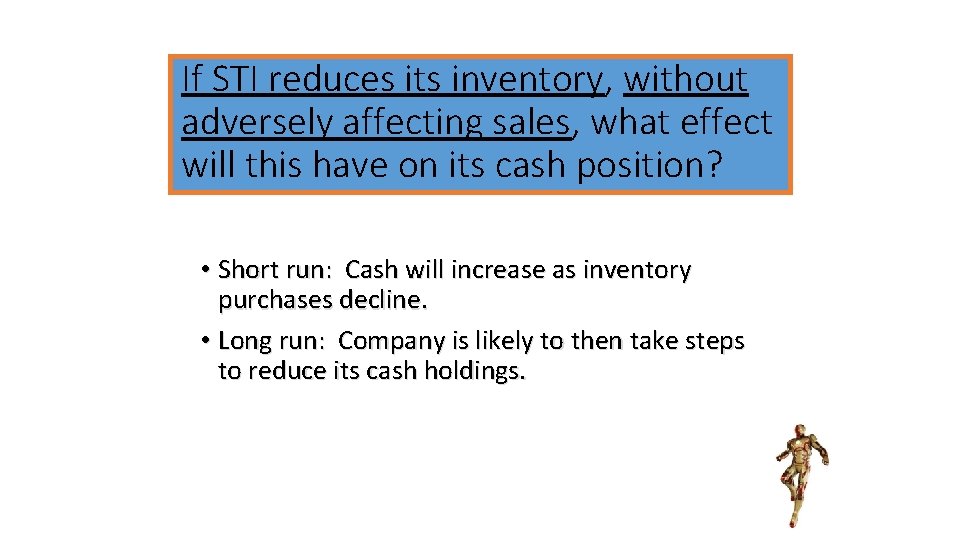 If STI reduces its inventory, without adversely affecting sales, what effect will this have on its cash position?

• Short run: Cash will increase as inventory purchases decline.
• Long run: Company is likely to then take steps to reduce its cash holdings.